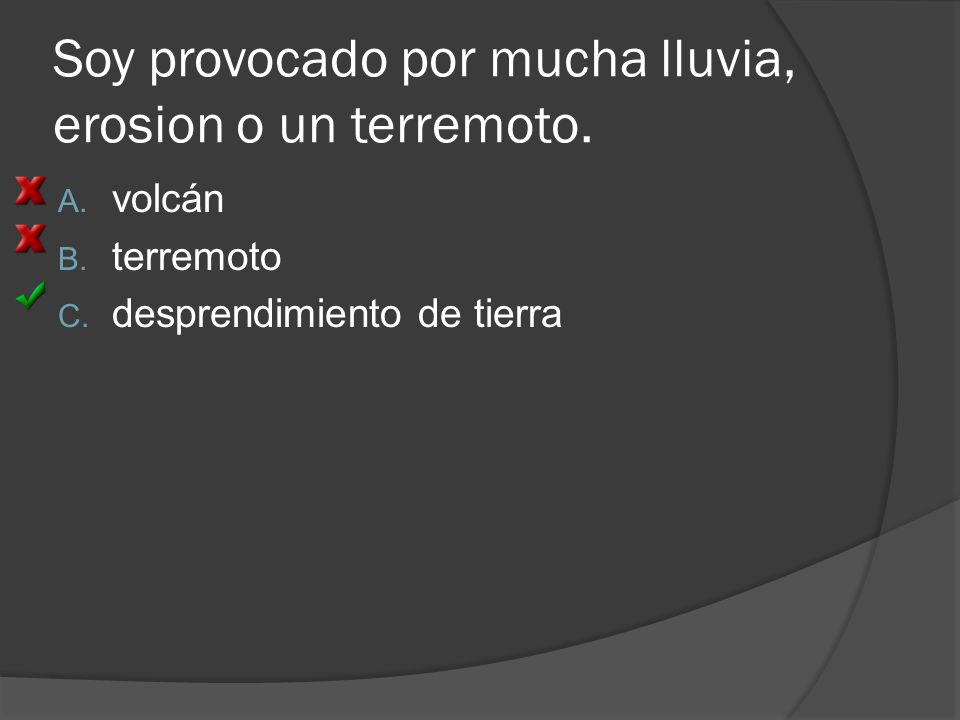 Soy provocado por mucha lluvia, erosion o un terremoto.

A. volcán
B. terremoto
C. desprendimiento de tierra